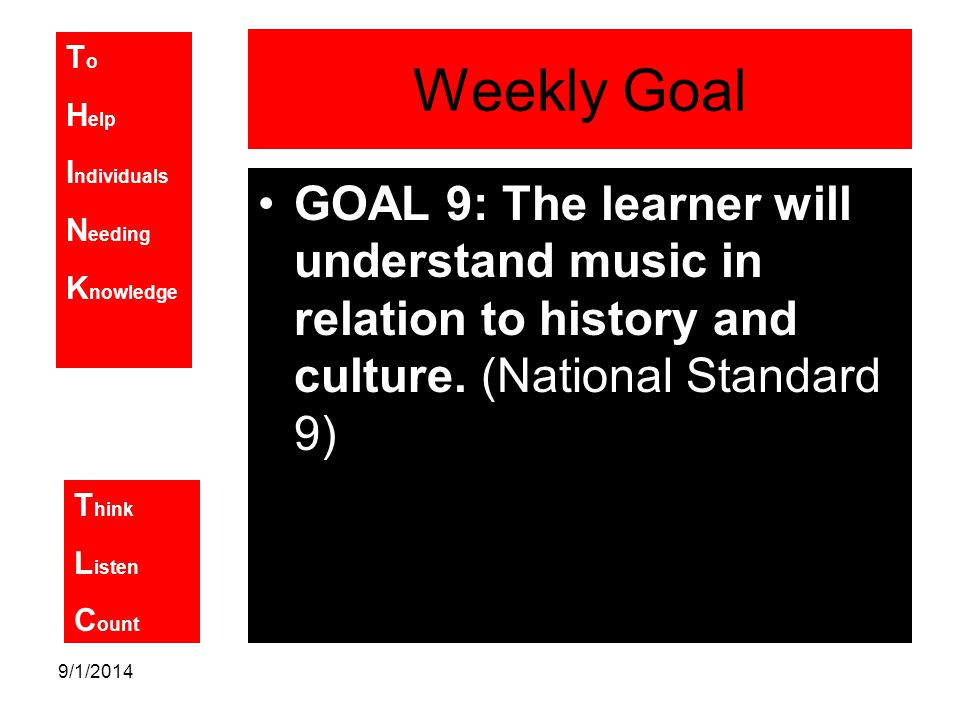 To
Help
Individuals
Needing
Knowledge

Weekly Goal

• GOAL 9: The learner will understand music in relation to history and culture. (National Standard 9)

Think
Listen
Count

9/1/2014